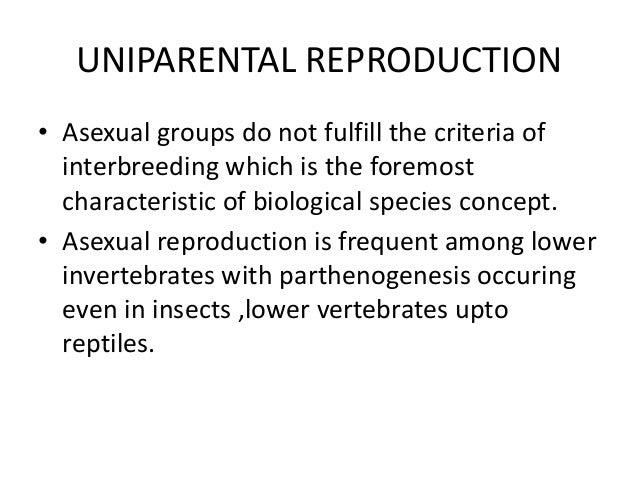 UNIPARENTAL REPRODUCTION

• Asexual groups do not fulfill the criteria of interbreeding which is the foremost characteristic of biological species concept.
• Asexual reproduction is frequent among lower invertebrates with parthenogenesis occuring even in insects ,lower vertebrates upto reptiles.